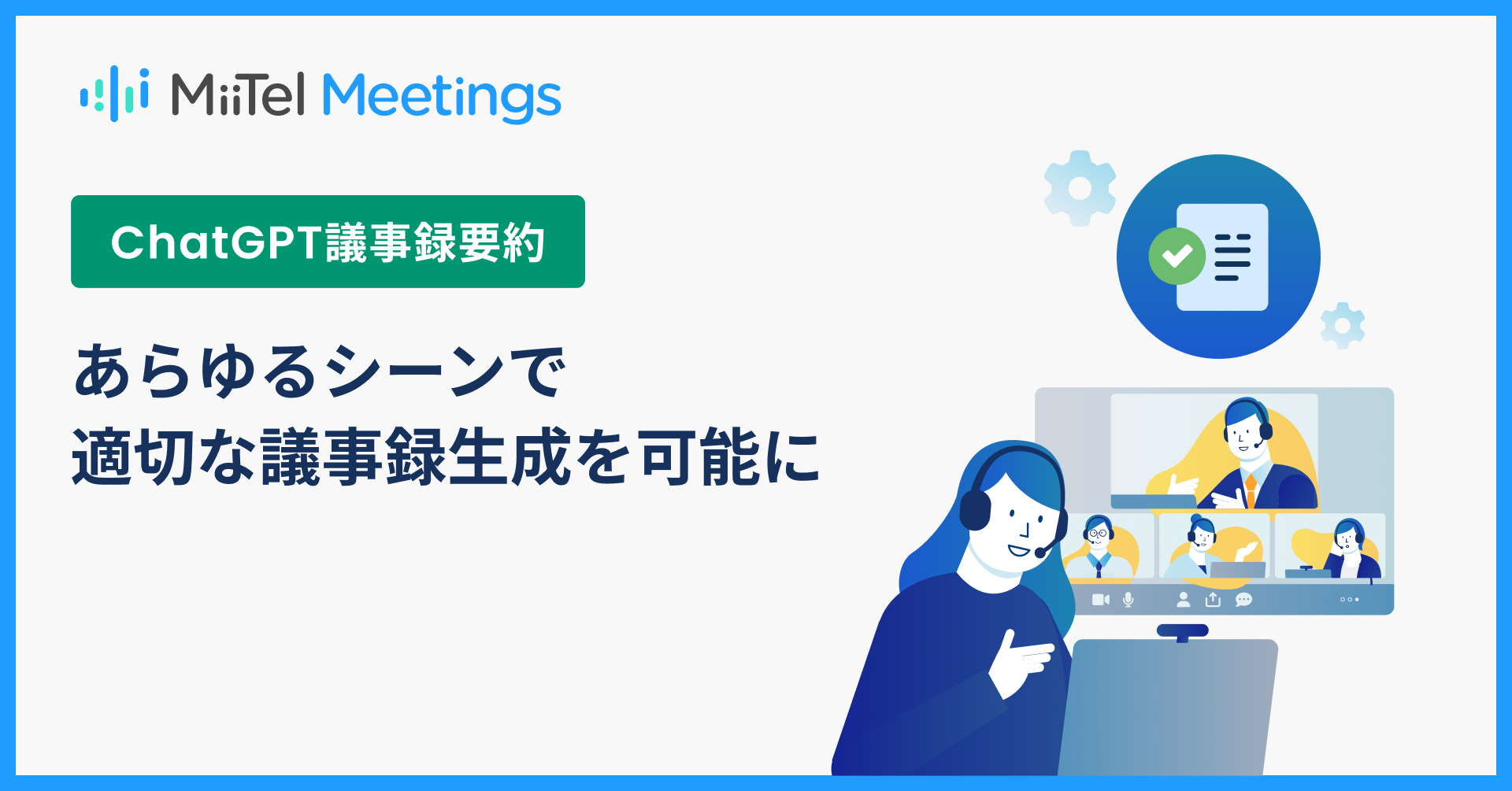 MiiTel Meetings

ChatGPT議事録要約

あらゆるシーンで
適切な議事録生成を可能に